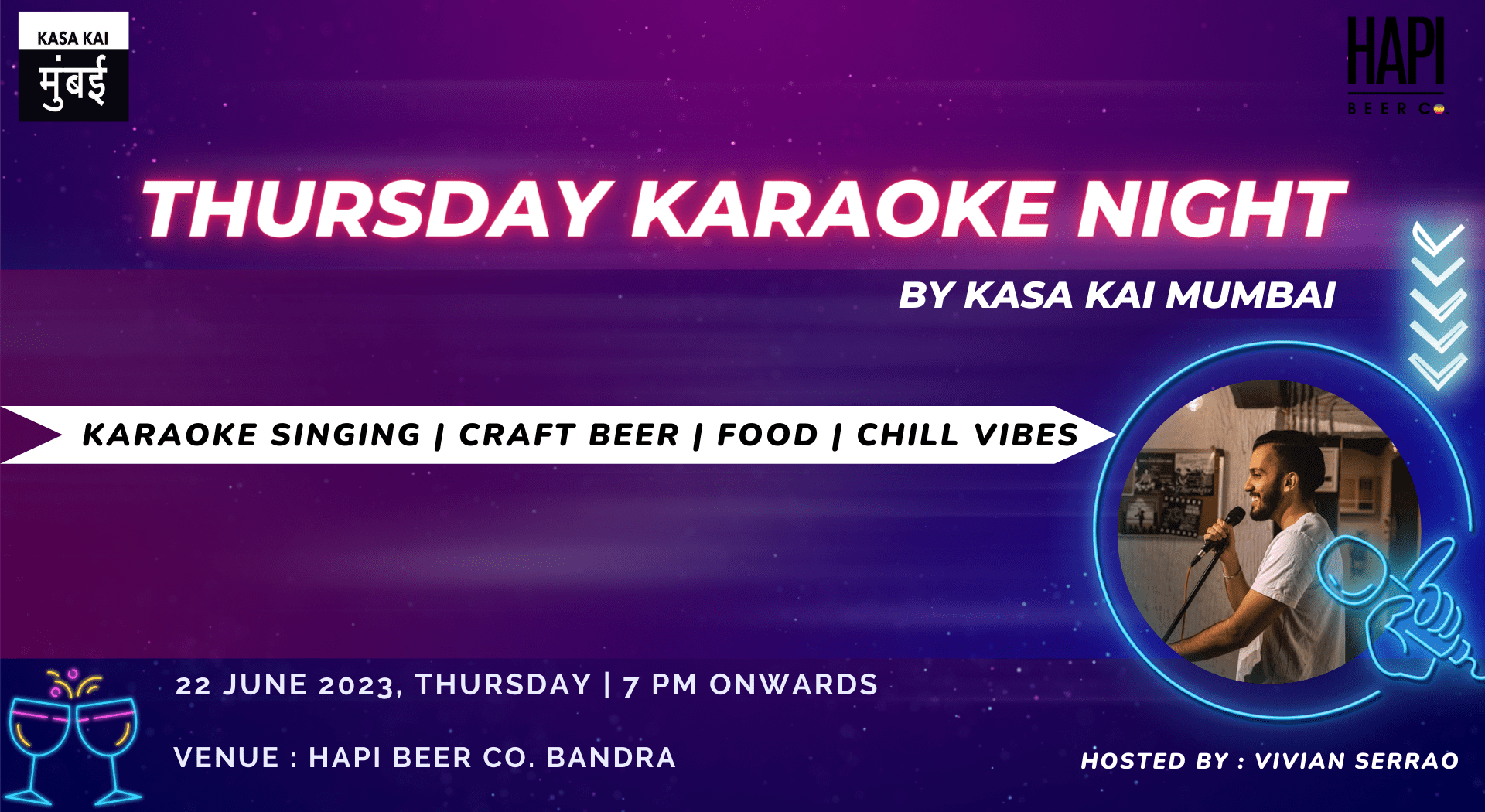 KASA KAI
मुंबई

HAPI
BEER CO

THURSDAY KARAOKE NIGHT

BY KASA KAI MUMBAI

KARAOKE SINGING | CRAFT BEER | FOOD | CHILL VIBES

22 JUNE 2023, THURSDAY | 7 PM ONWARDS

VENUE : HAPI BEER CO. BANDRA

HOSTED BY : VIVIAN SERRAO